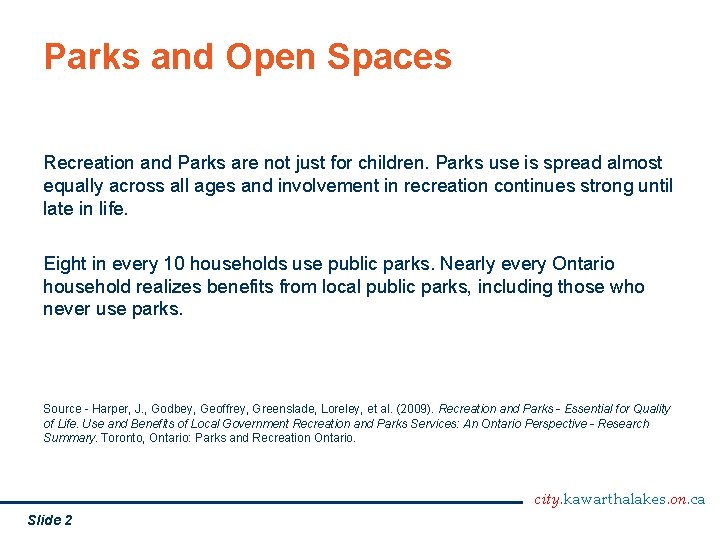 Parks and Open Spaces

Recreation and Parks are not just for children. Parks use is spread almost equally across all ages and involvement in recreation continues strong until late in life.

Eight in every 10 households use public parks. Nearly every Ontario household realizes benefits from local public parks, including those who never use parks.

Source - Harper, J., Godbey, Geoffrey, Greenslade, Loreley, et al. (2009). Recreation and Parks - Essential for Quality of Life. Use and Benefits of Local Government Recreation and Parks Services: An Ontario Perspective - Research Summary. Toronto, Ontario: Parks and Recreation Ontario.

city.kawarthalakes.on.ca

Slide 2